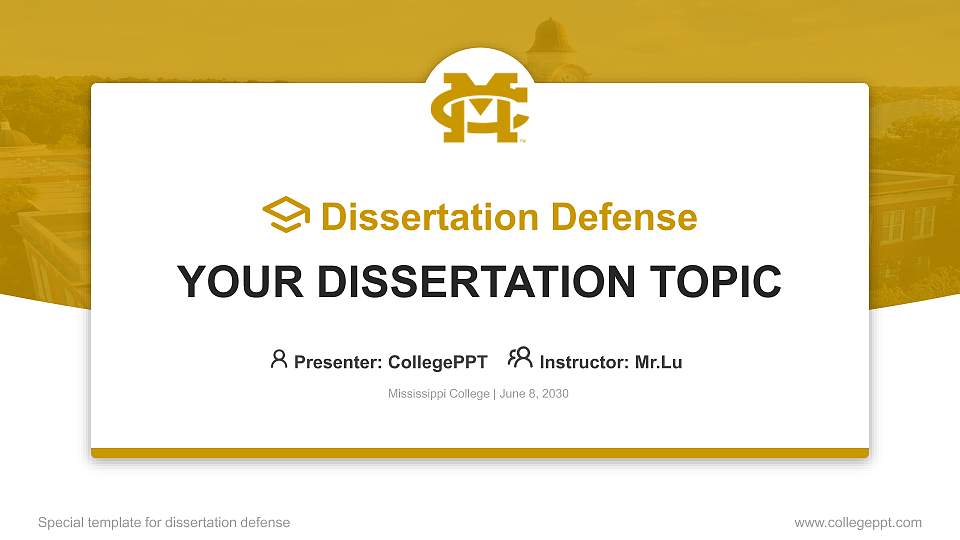 MC

Dissertation Defense

YOUR DISSERTATION TOPIC

Presenter: CollegePPT Instructor: Mr.Lu

Mississippi College | June 8, 2030

Special template for dissertation defense

www.collegeppt.com